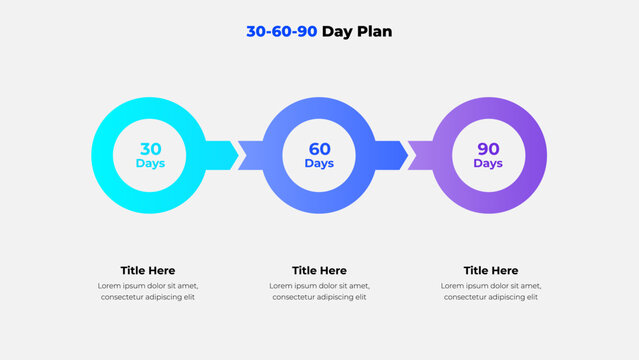 30-60-90 Day Plan

30
Days

60
Days

90
Days

Title Here
Lorem ipsum dolor sit amet, consectetur adipiscing elit

Title Here
Lorem ipsum dolor sit amet, consectetur adipiscing elit

Title Here
Lorem ipsum dolor sit amet, consectetur adipiscing elit